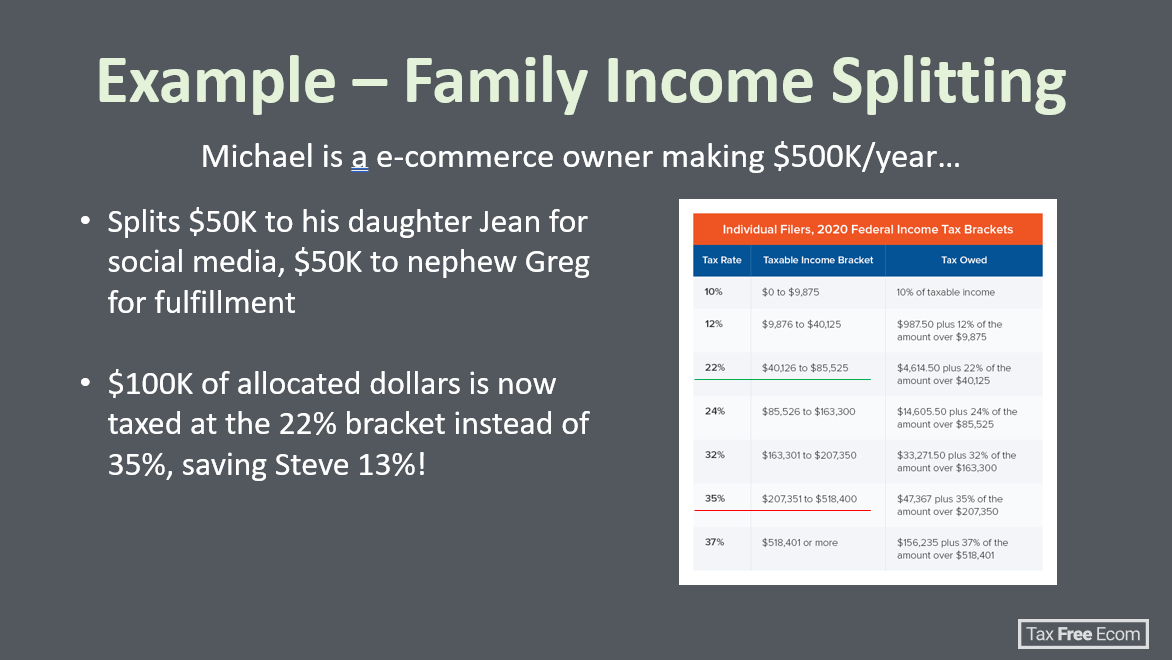 Example – Family Income Splitting

Michael is a e-commerce owner making \$500K/year…

• Splits \$50K to his daughter Jean for social media, \$50K to nephew Greg for fulfillment

• \$100K of allocated dollars is now taxed at the 22% bracket instead of 35%, saving Steve 13%!

Individual Filers, 2020 Federal Income Tax Brackets

| Tax Rate | Taxable Income Bracket | Tax Owed |
|---|---|---|
| 10% | \$0 to \$9,875 | 10% of taxable income |
| 12% | \$9,876 to \$40,125 | \$987.50 plus 12% of the amount over \$9,875 |
| 22% | \$40,126 to \$85,525 | \$4,614.50 plus 22% of the amount over \$40,125 |
| 24% | \$85,526 to \$163,300 | \$14,605.50 plus 24% of the amount over \$85,525 |
| 32% | \$163,301 to \$207,350 | \$33,271.50 plus 32% of the amount over \$163,300 |
| 35% | \$207,351 to \$518,400 | \$47,367 plus 35% of the amount over \$207,350 |
| 37% | \$518,401 or more | \$156,235 plus 37% of the amount over \$518,401 |

Tax Free Ecom